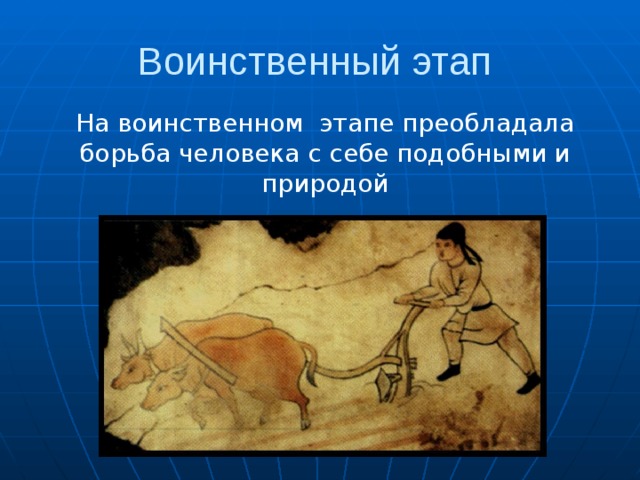 Воинственный этап

На воинственном  этапе преобладала борьба человека с себе подобными и природой